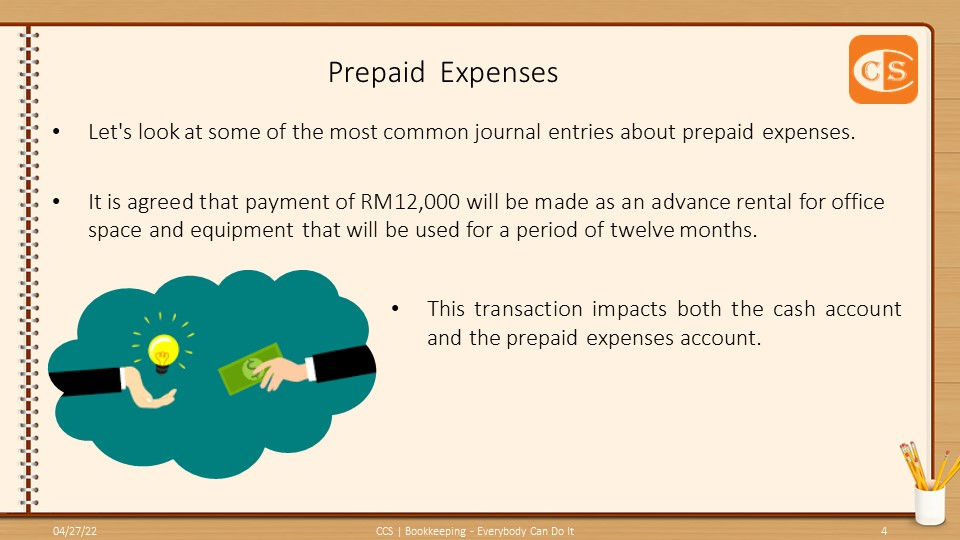 Prepaid Expenses

CS

• Let's look at some of the most common journal entries about prepaid expenses.

• It is agreed that payment of RM12,000 will be made as an advance rental for office space and equipment that will be used for a period of twelve months.

• This transaction impacts both the cash account and the prepaid expenses account.

04/27/22

CCS | Bookkeeping - Everybody Can Do It

4